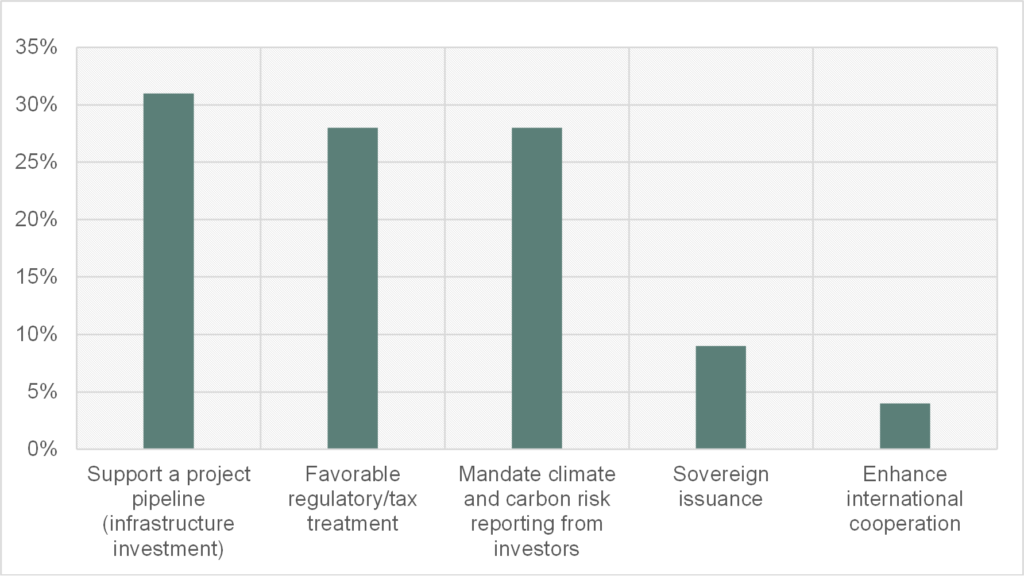 35%
30%
25%
20%
15%
10%
5%
0%

Support a project pipeline (infrastructure investment)
Favorable regulatory/tax treatment
Mandate climate and carbon risk reporting from investors
Sovereign issuance
Enhance international cooperation